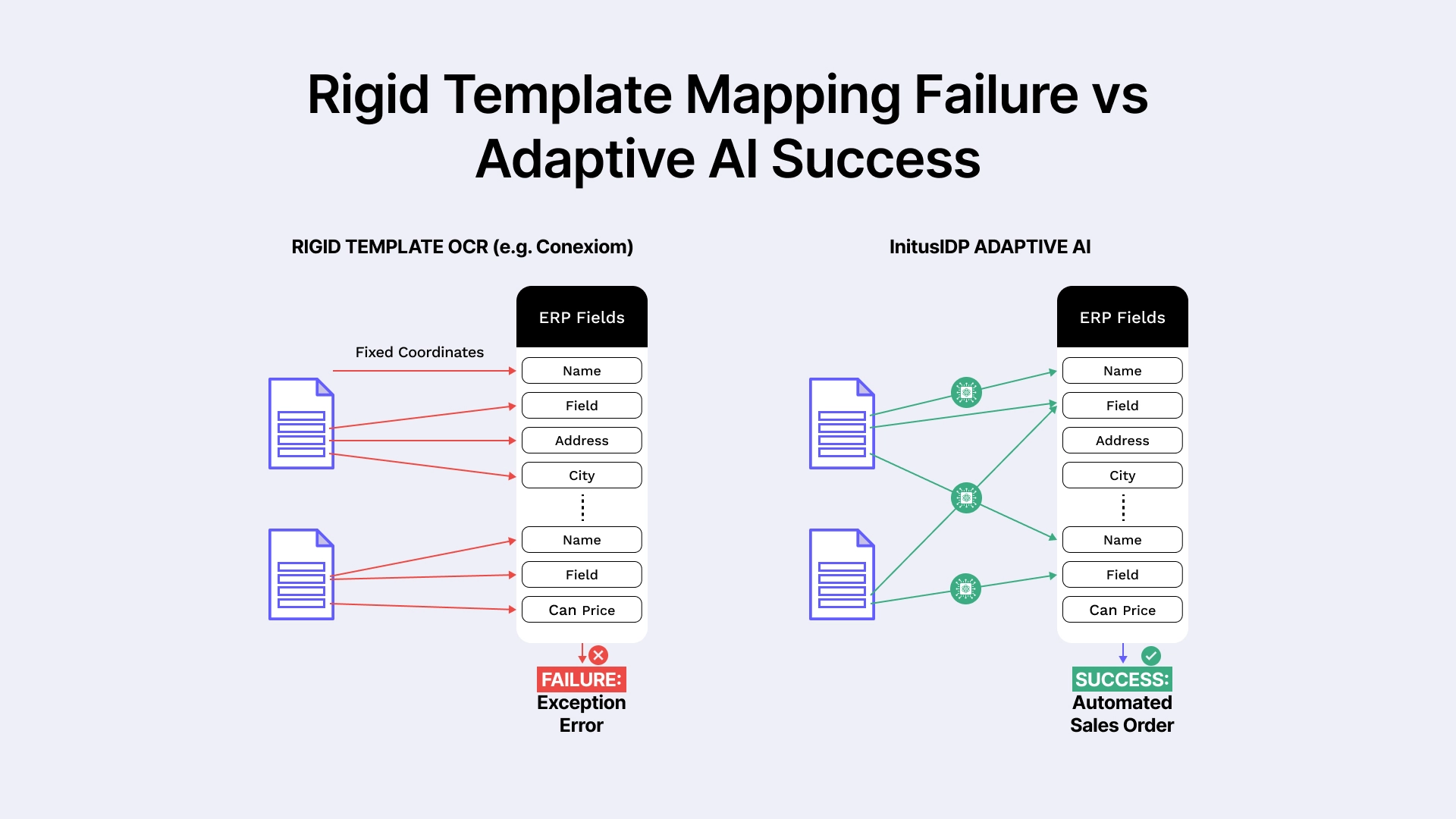 Rigid Template Mapping Failure vs Adaptive AI Success

RIGID TEMPLATE OCR (e.g. Conexiom)

Fixed Coordinates

ERP Fields

Name

Field

Address

City

Name

Field

Can Price

FAILURE:
Exception Error

InitusIDP ADAPTIVE AI

ERP Fields

Name

Field

Address

City

Name

Field

Can Price

SUCCESS:
Automated Sales Order